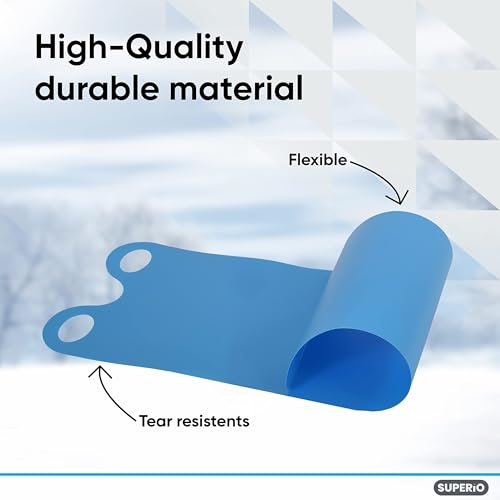 High-Quality durable material

Flexible

Tear resistents

SUPERiO